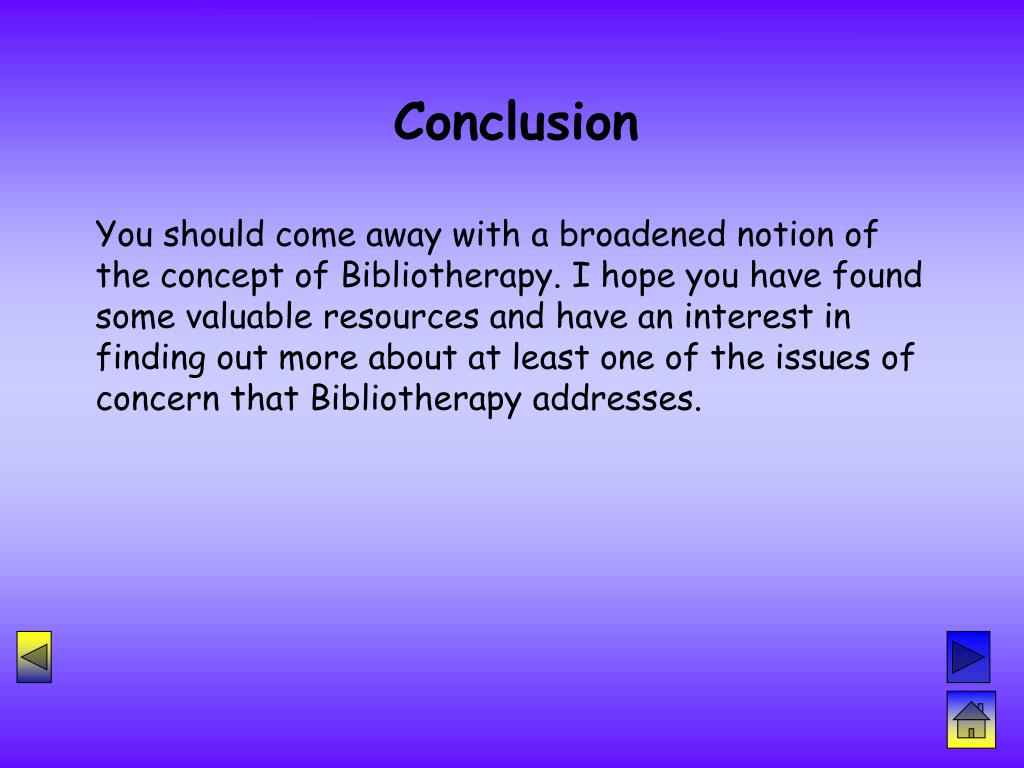 Conclusion

You should come away with a broadened notion of the concept of Bibliotherapy. I hope you have found some valuable resources and have an interest in finding out more about at least one of the issues of concern that Bibliotherapy addresses.